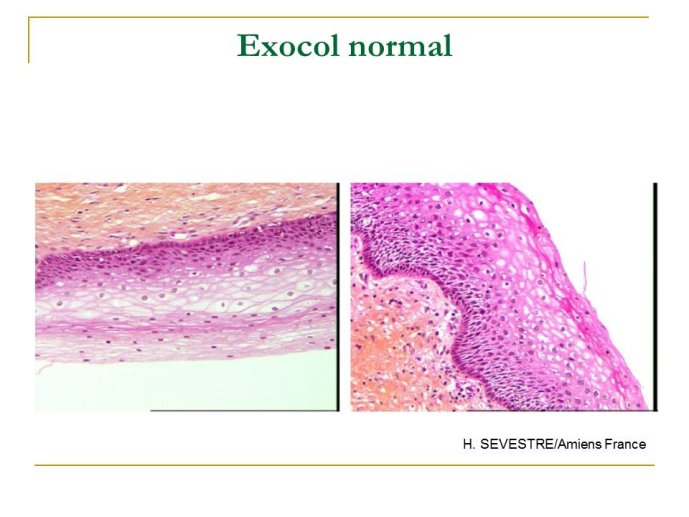 Exocol normal

H. SEVESTRE/Amiens France